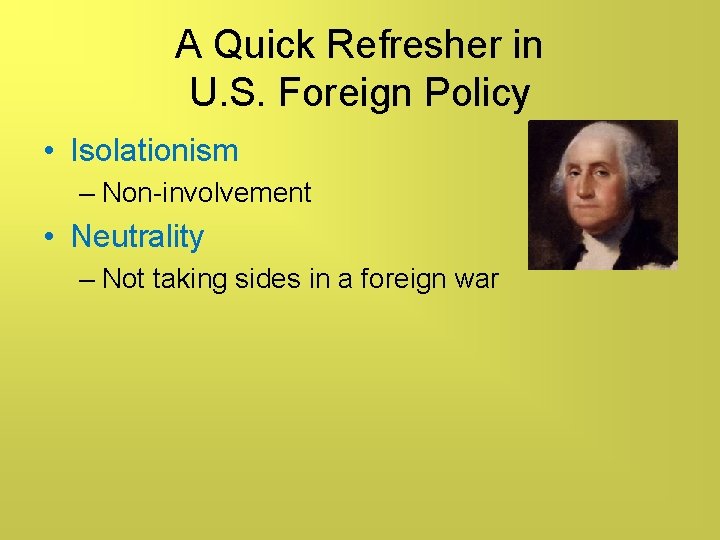 A Quick Refresher in U.S. Foreign Policy

• Isolationism
– Non-involvement
• Neutrality
– Not taking sides in a foreign war